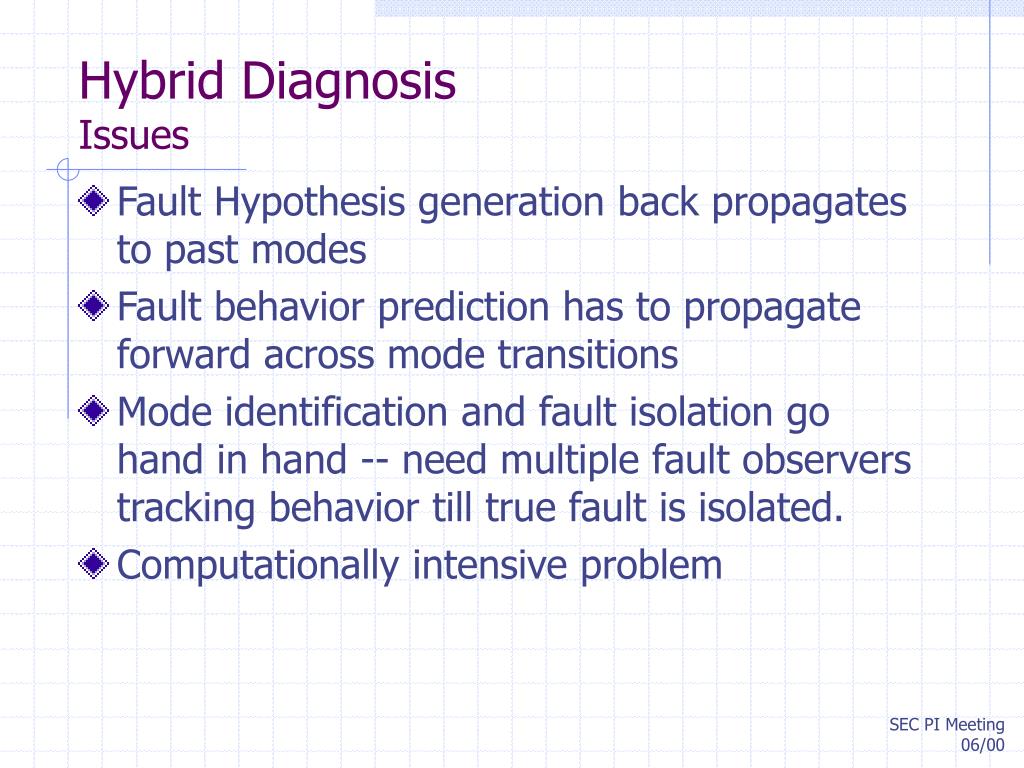 Hybrid Diagnosis
Issues

Fault Hypothesis generation back propagates to past modes

Fault behavior prediction has to propagate forward across mode transitions

Mode identification and fault isolation go hand in hand -- need multiple fault observers tracking behavior till true fault is isolated.

Computationally intensive problem

SEC PI Meeting
06/00